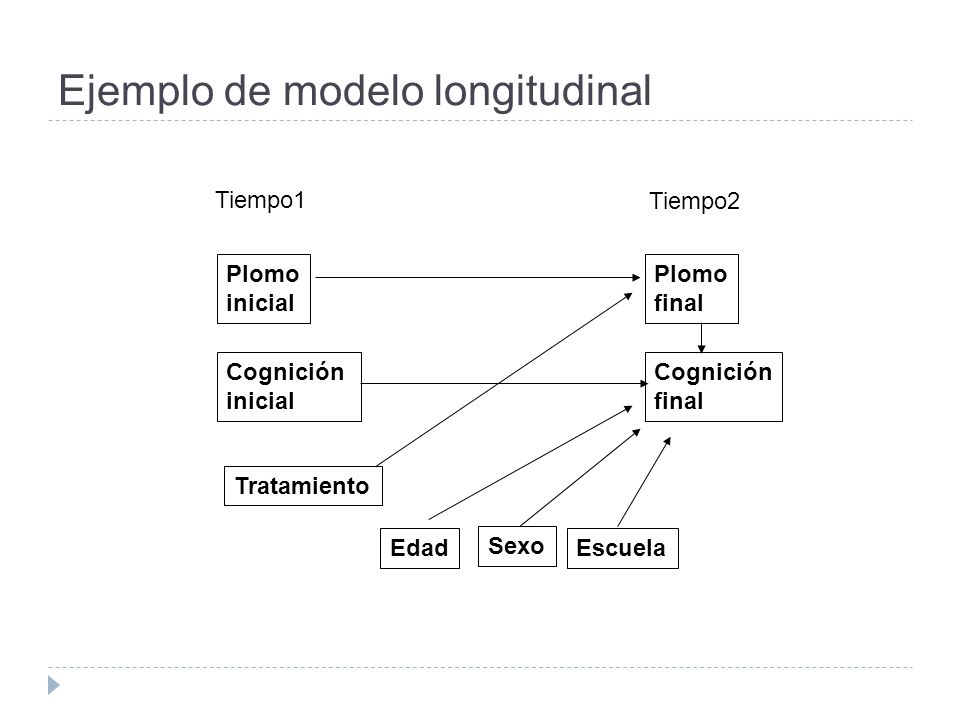 Ejemplo de modelo longitudinal

Tiempo1

Tiempo2

Plomo inicial

Plomo final

Cognición inicial

Cognición final

Tratamiento

Edad

Sexo

Escuela